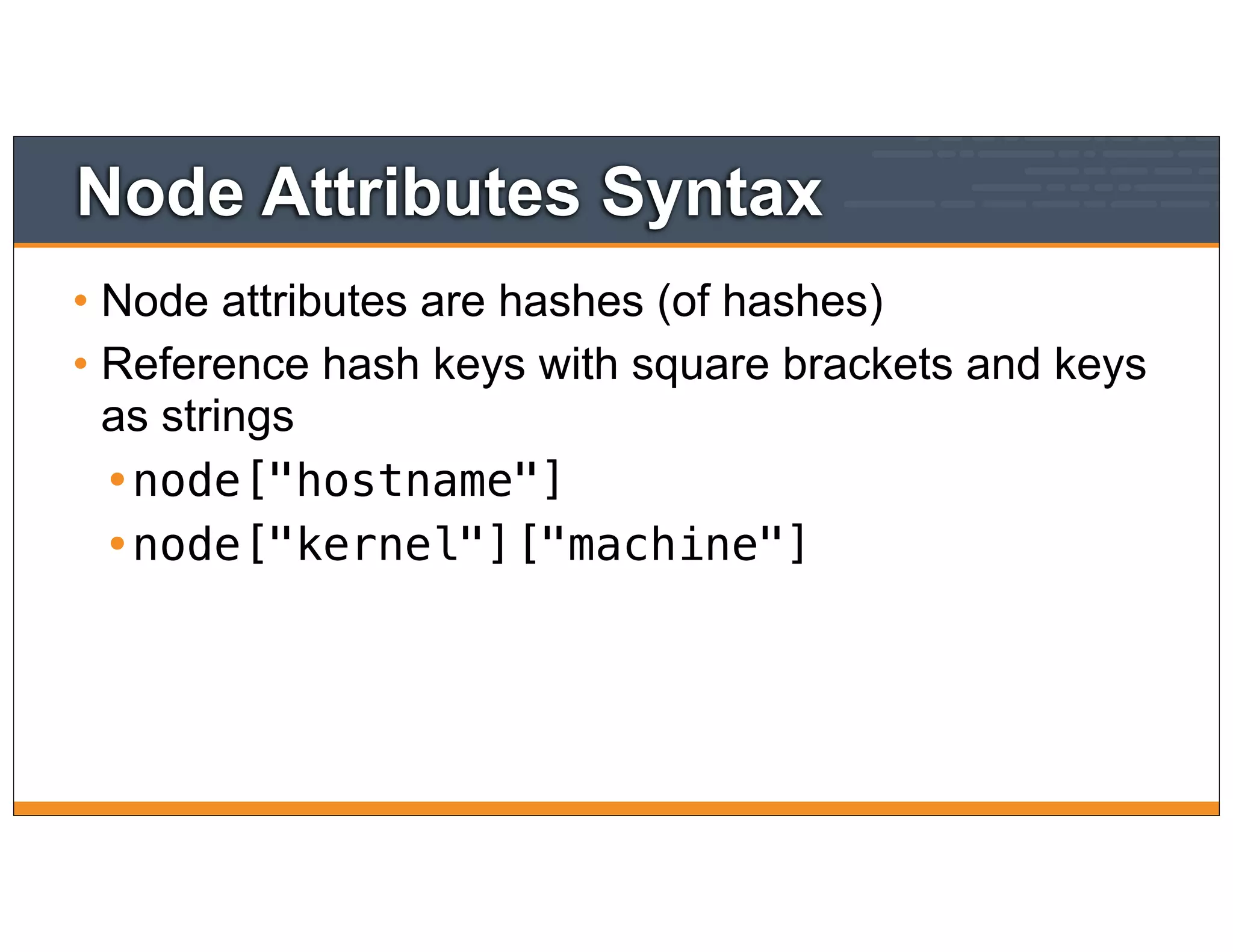 Node Attributes Syntax

• Node attributes are hashes (of hashes)

• Reference hash keys with square brackets and keys as strings

• node["hostname"]

• node["kernel"]["machine"]